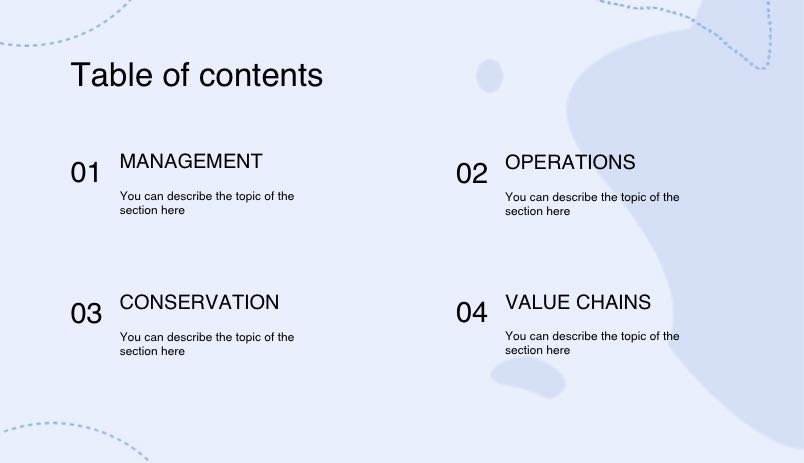 Table of contents

01 MANAGEMENT

You can describe the topic of the section here

02 OPERATIONS

You can describe the topic of the section here

03 CONSERVATION

You can describe the topic of the section here

04 VALUE CHAINS

You can describe the topic of the section here